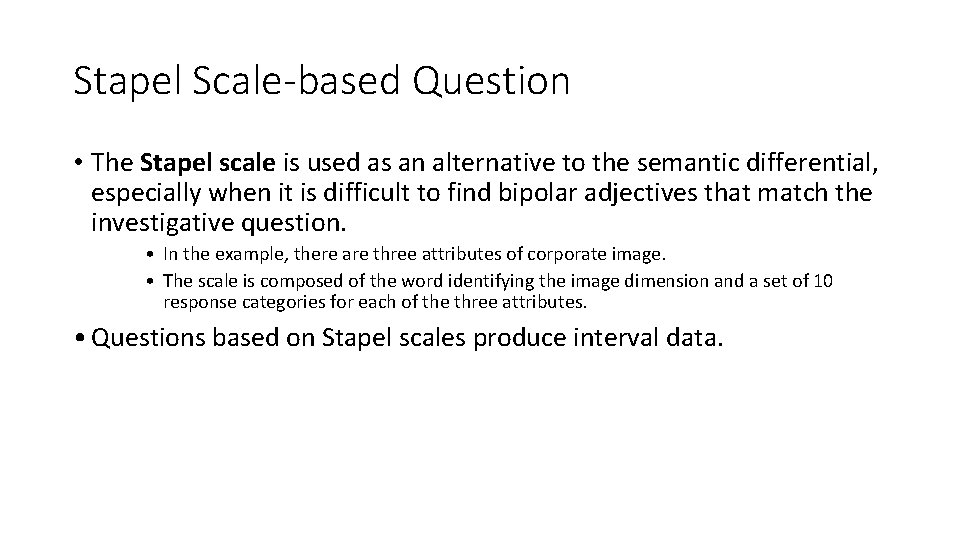 Stapel Scale-based Question

• The Stapel scale is used as an alternative to the semantic differential, especially when it is difficult to find bipolar adjectives that match the investigative question.

• In the example, there are three attributes of corporate image.

• The scale is composed of the word identifying the image dimension and a set of 10 response categories for each of the three attributes.

• Questions based on Stapel scales produce interval data.